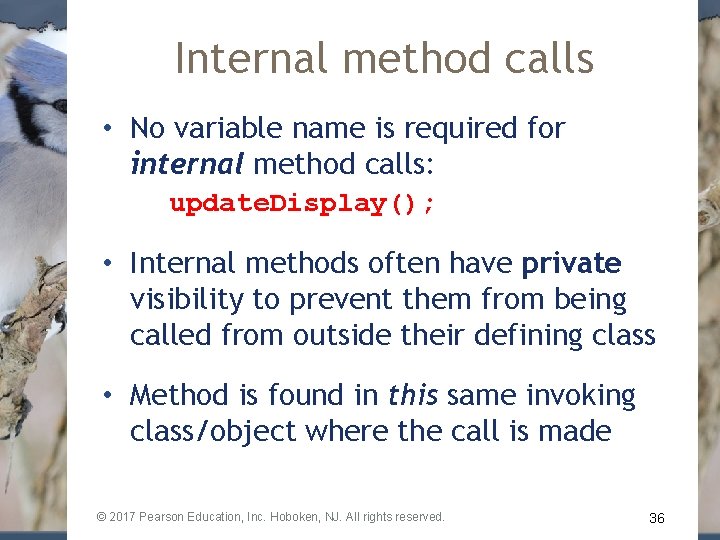 Internal method calls

• No variable name is required for internal method calls:
updateDisplay();

• Internal methods often have private visibility to prevent them from being called from outside their defining class

• Method is found in this same invoking class/object where the call is made

© 2017 Pearson Education, Inc. Hoboken, NJ. All rights reserved.

36